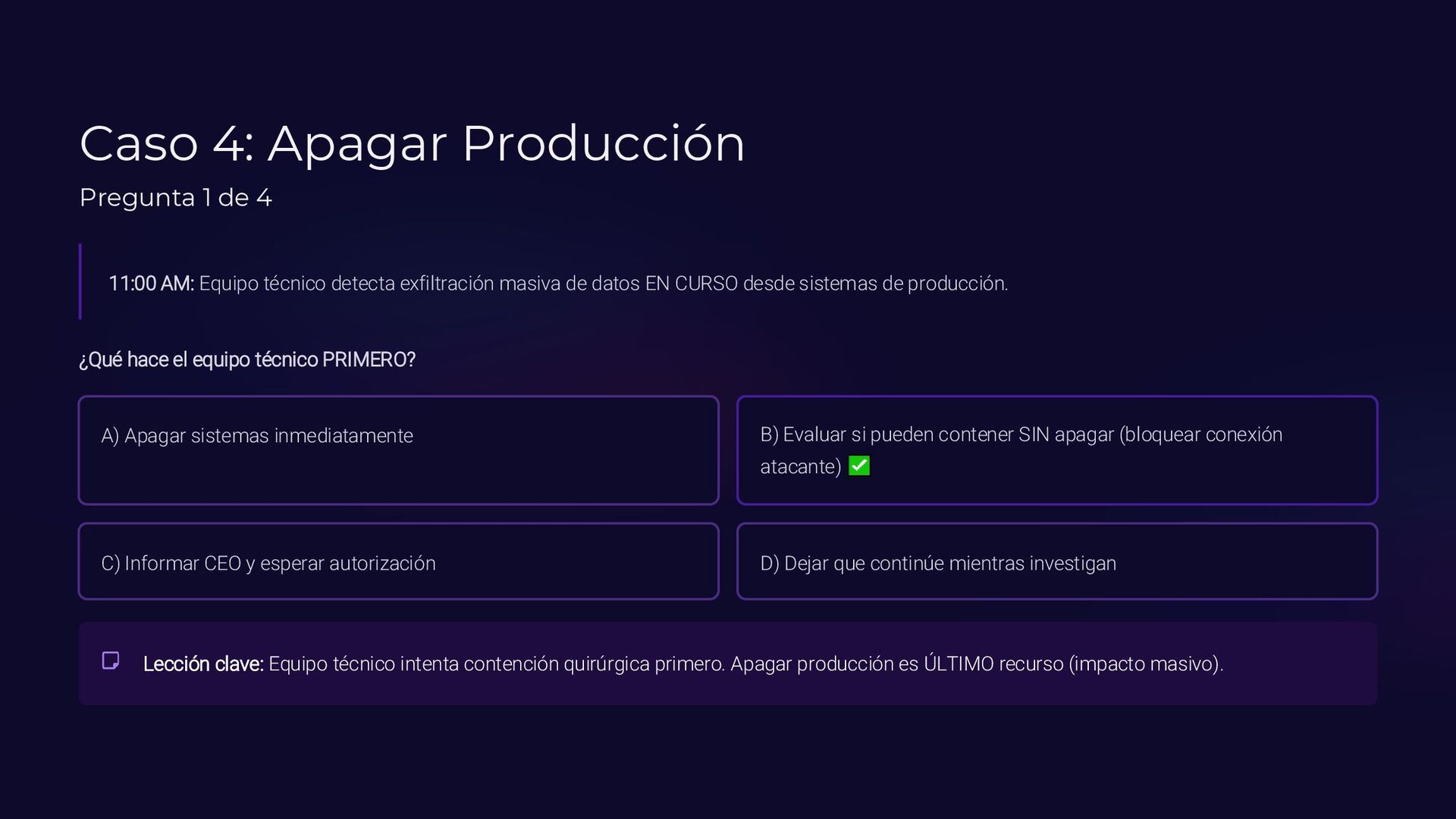 Caso 4: Apagar Producción

Pregunta 1 de 4

11:00 AM: Equipo técnico detecta exfiltración masiva de datos EN CURSO desde sistemas de producción.

¿Qué hace el equipo técnico PRIMERO?

A) Apagar sistemas inmediatamente

B) Evaluar si pueden contener SIN apagar (bloquear conexión atacante) ✅

C) Informar CEO y esperar autorización

D) Dejar que continúe mientras investigan

Lección clave: Equipo técnico intenta contención quirúrgica primero. Apagar producción es ÚLTIMO recurso (impacto masivo).